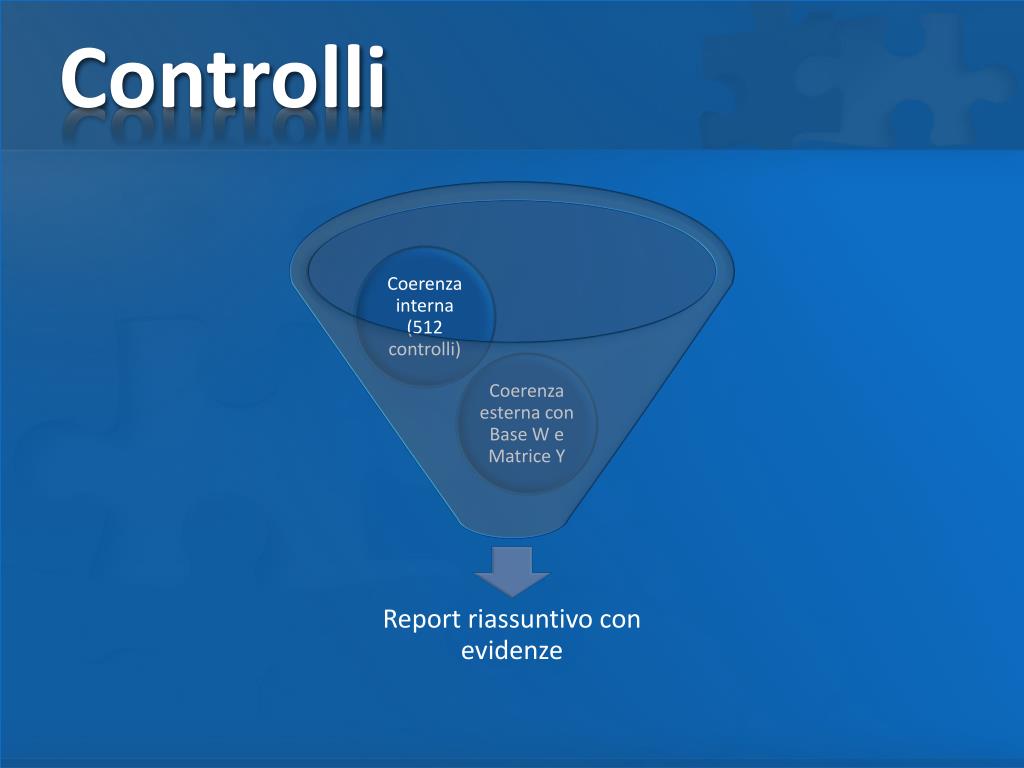 Controlli

Coerenza interna (512 controlli)

Coerenza esterna con Base W e Matrice Y

Report riassuntivo con evidenze